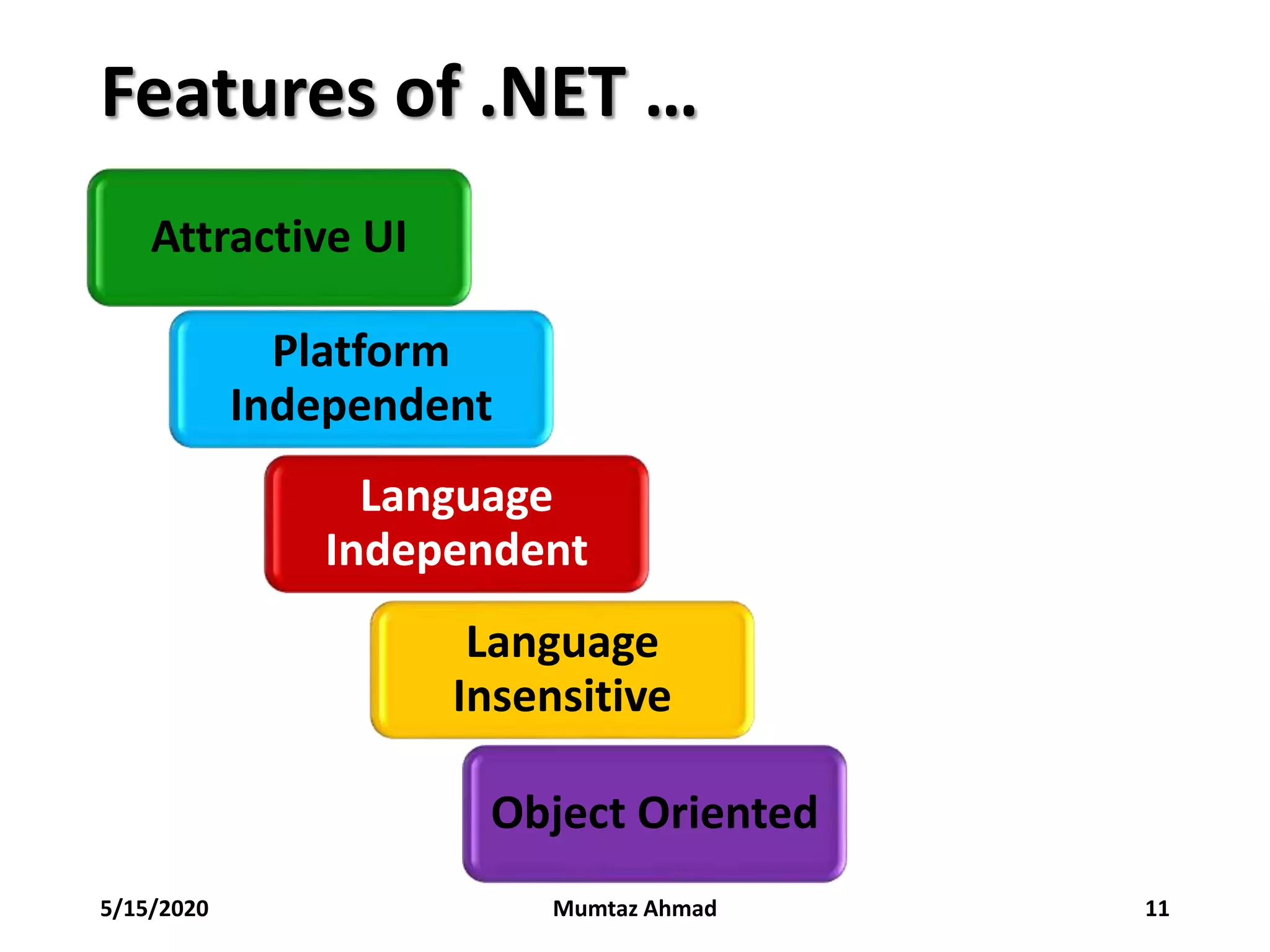 Features of .NET …

Attractive UI

Platform Independent

Language Independent

Language Insensitive

Object Oriented

5/15/2020

Mumtaz Ahmad

11